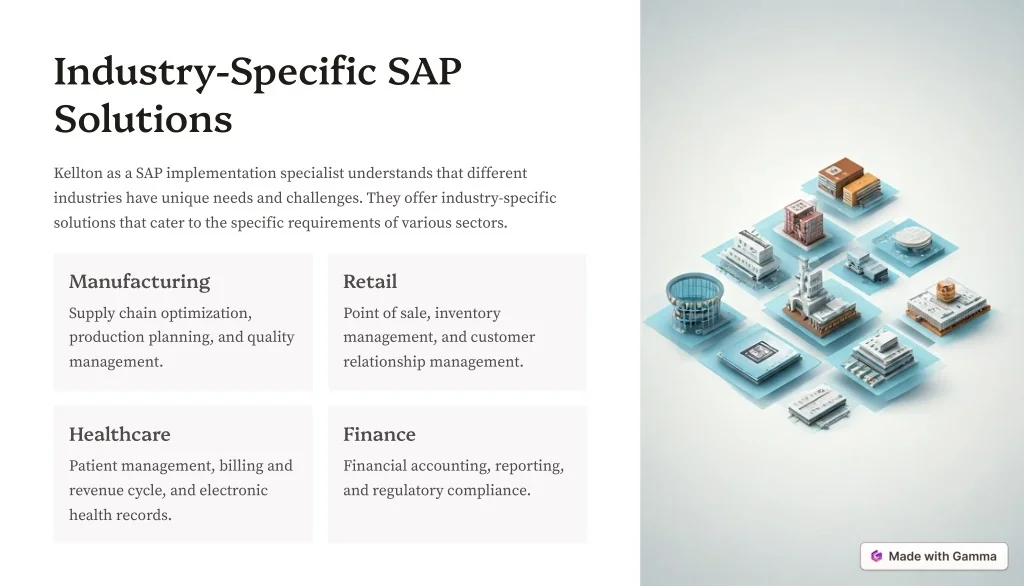 Industry-Specific SAP Solutions

Kellton as a SAP implementation specialist understands that different industries have unique needs and challenges. They offer industry-specific solutions that cater to the specific requirements of various sectors.

Manufacturing

Supply chain optimization, production planning, and quality management.

Retail

Point of sale, inventory management, and customer relationship management.

Healthcare

Patient management, billing and revenue cycle, and electronic health records.

Finance

Financial accounting, reporting, and regulatory compliance.

Made with Gamma